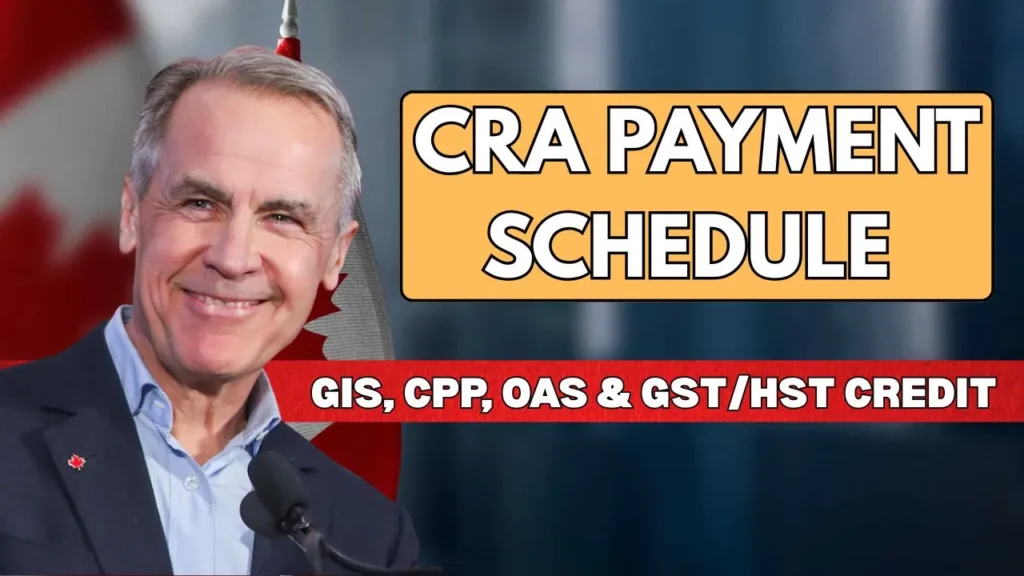 CRA PAYMENT SCHEDULE

GIS, CPP, OAS & GST/HST CREDIT